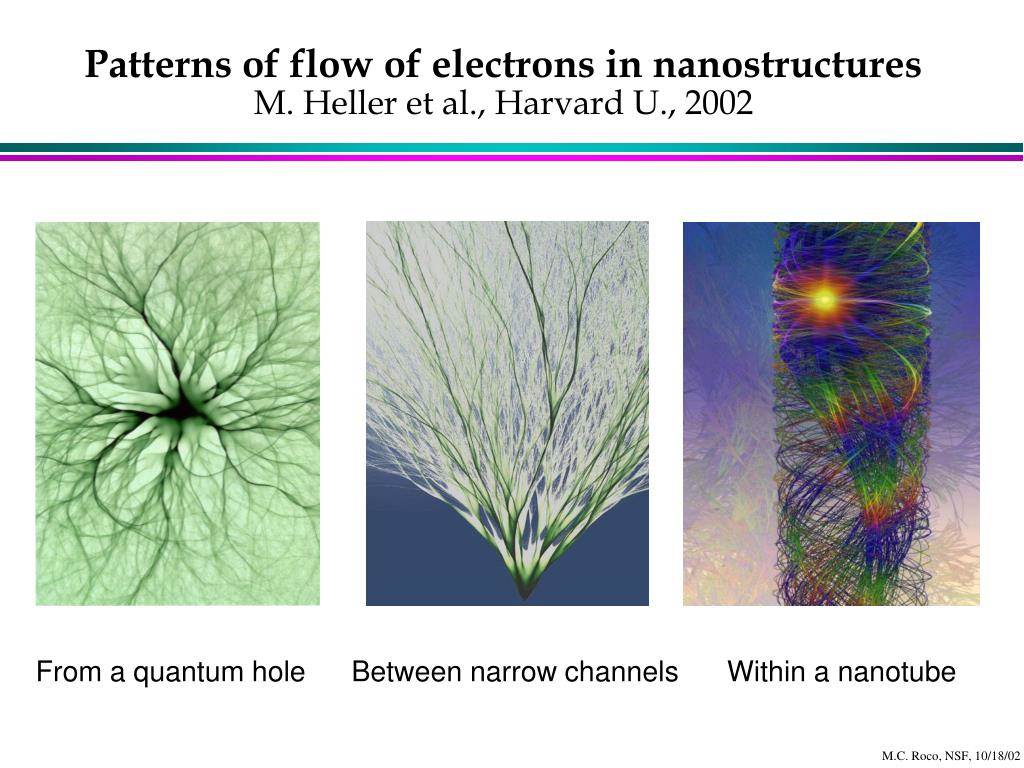 Patterns of flow of electrons in nanostructures
M. Heller et al., Harvard U., 2002

From a quantum hole

Between narrow channels

Within a nanotube

M.C. Roco, NSF, 10/18/02